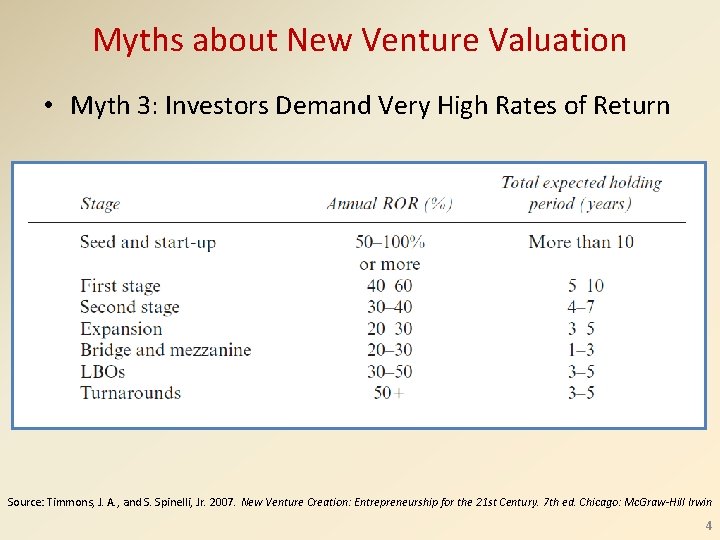 Myths about New Venture Valuation

• Myth 3: Investors Demand Very High Rates of Return

| Stage | Annual ROR (%) | Total expected holding period (years) |
|---|---|---|
| Seed and start-up | 50–100% or more | More than 10 |
| First stage | 40 60 | 5 10 |
| Second stage | 30–40 | 4–7 |
| Expansion | 20 30 | 3 5 |
| Bridge and mezzanine | 20–30 | 1–3 |
| LBOs | 30–50 | 3–5 |
| Turnarounds | 50+ | 3–5 |

Source: Timmons, J. A., and S. Spinelli, Jr. 2007. New Venture Creation: Entrepreneurship for the 21st Century. 7th ed. Chicago: McGraw-Hill Irwin

4